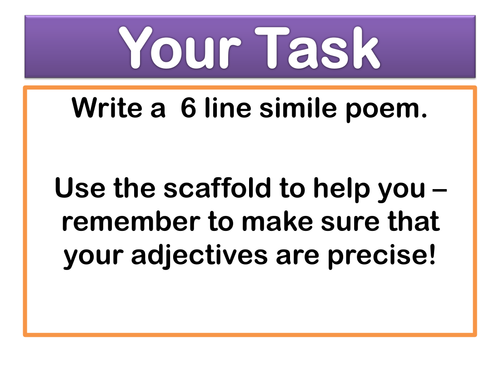 Your Task

Write a 6 line simile poem.

Use the scaffold to help you – remember to make sure that your adjectives are precise!